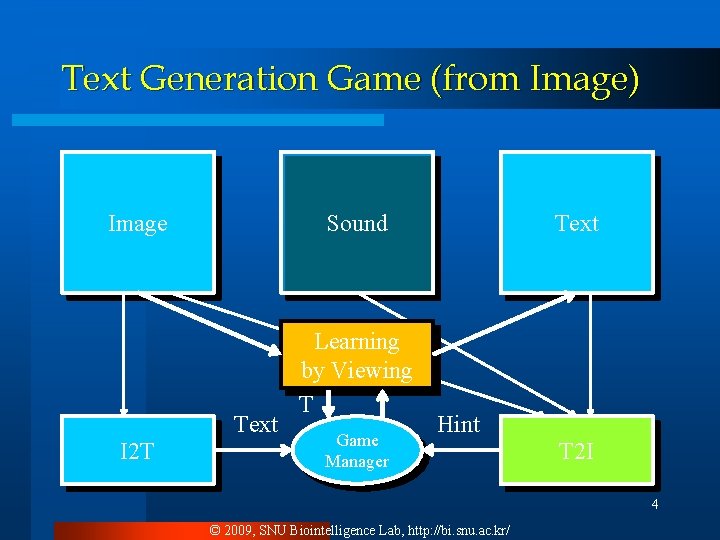 Text Generation Game (from Image)

Image

Sound

Text

Learning by Viewing

T

Text

Hint

I2T

Game Manager

T2I

4

© 2009, SNU Biointelligence Lab, http://bi.snu.ac.kr/